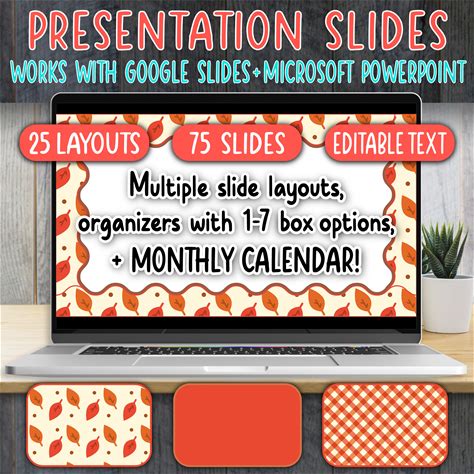 PRESENTATION SLIDES
WORKS WITH GOOGLE SLIDES+MICROSOFT POWERPOINT

25 LAYOUTS
75 SLIDES
EDITABLE TEXT

Multiple slide layouts, organizers with 1-7 box options, + MONTHLY CALENDAR!